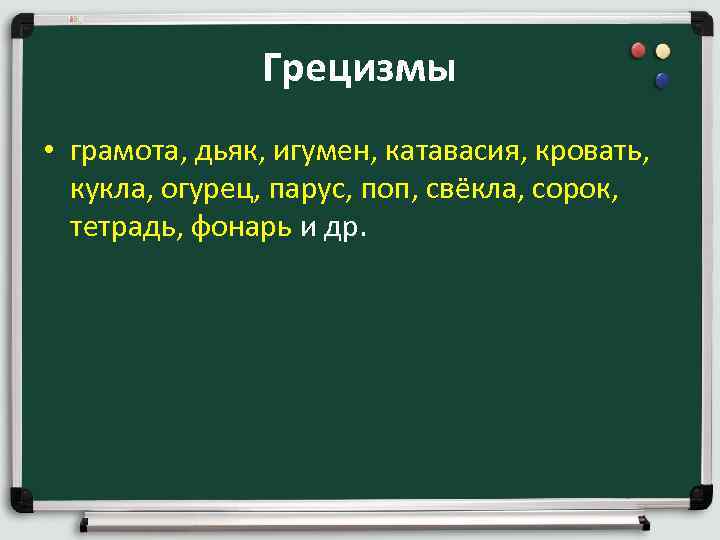 Грецизмы

• грамота, дьяк, игумен, катавасия, кровать, кукла, огурец, парус, поп, свёкла, сорок, тетрадь, фонарь и др.